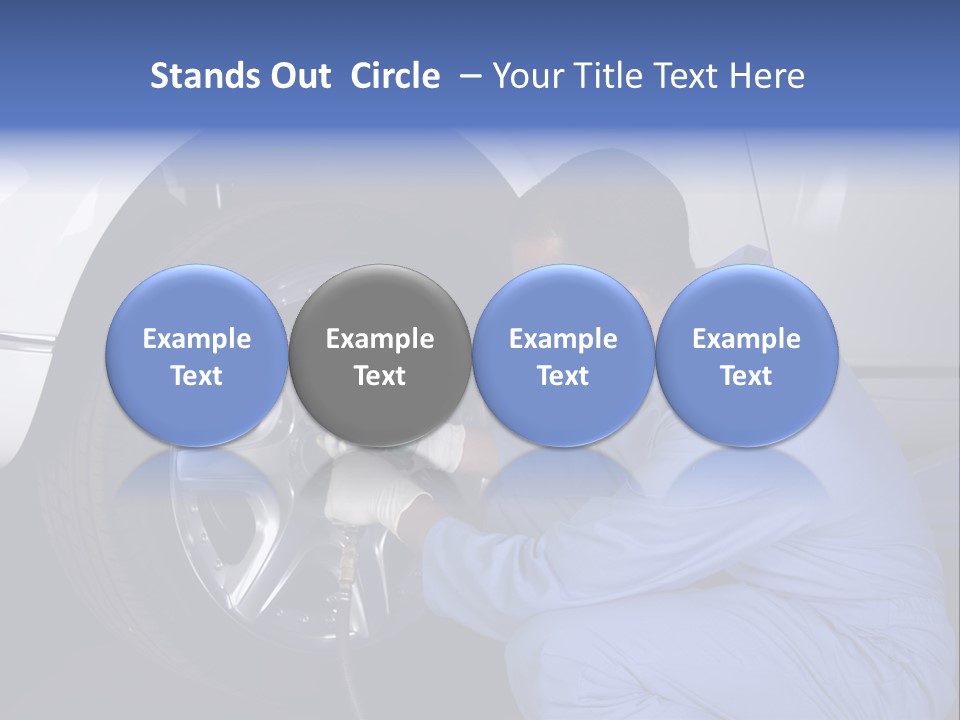 Stands Out Circle – Your Title Text Here

Example Text

Example Text

Example Text

Example Text